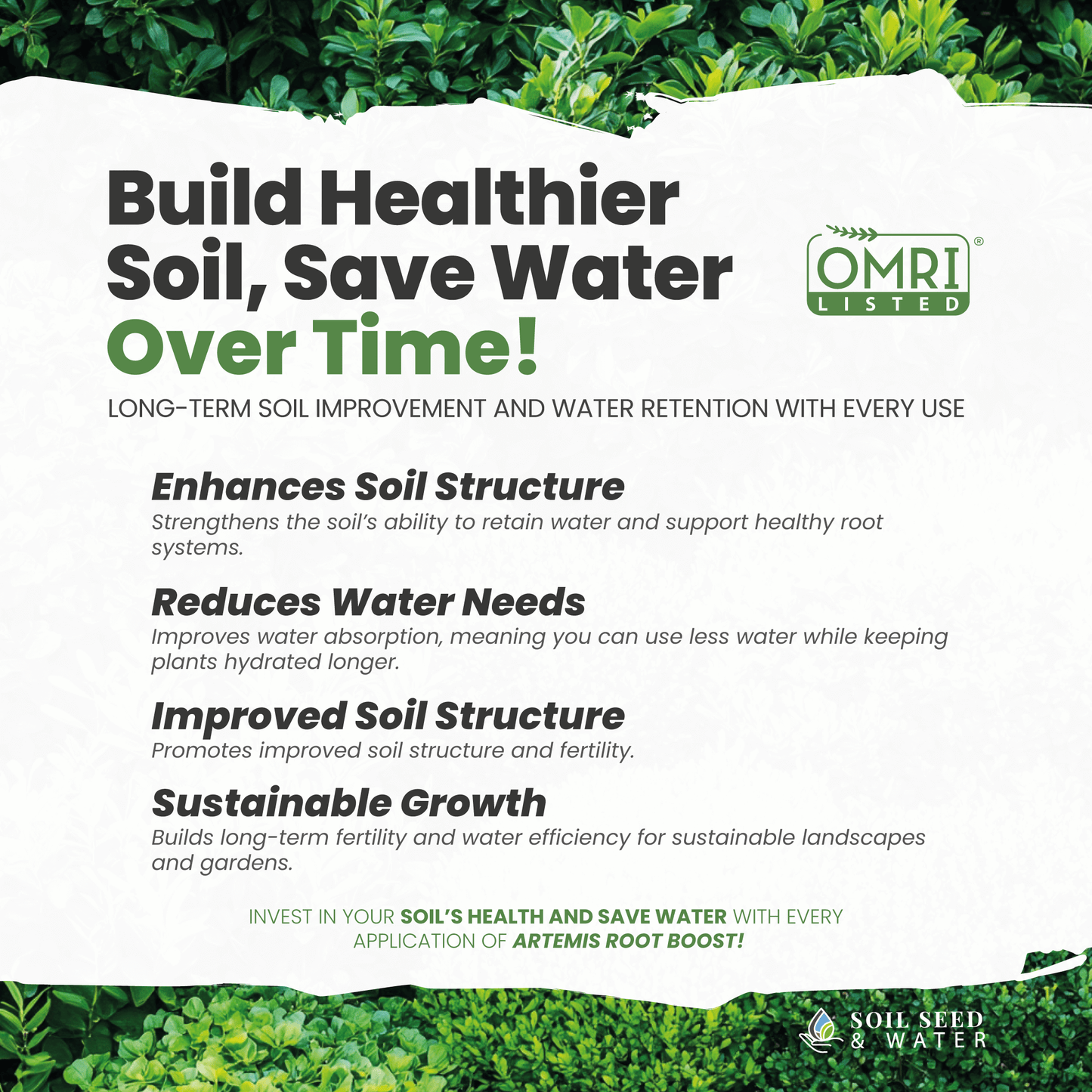 Build Healthier Soil, Save Water Over Time!

OMRI® LISTED

LONG-TERM SOIL IMPROVEMENT AND WATER RETENTION WITH EVERY USE

Enhances Soil Structure
Strengthens the soil's ability to retain water and support healthy root systems.

Reduces Water Needs
Improves water absorption, meaning you can use less water while keeping plants hydrated longer.

Improved Soil Structure
Promotes improved soil structure and fertility.

Sustainable Growth
Builds long-term fertility and water efficiency for sustainable landscapes and gardens.

INVEST IN YOUR SOIL'S HEALTH AND SAVE WATER WITH EVERY APPLICATION OF ARTEMIS ROOT BOOST!

SOIL SEED & WATER